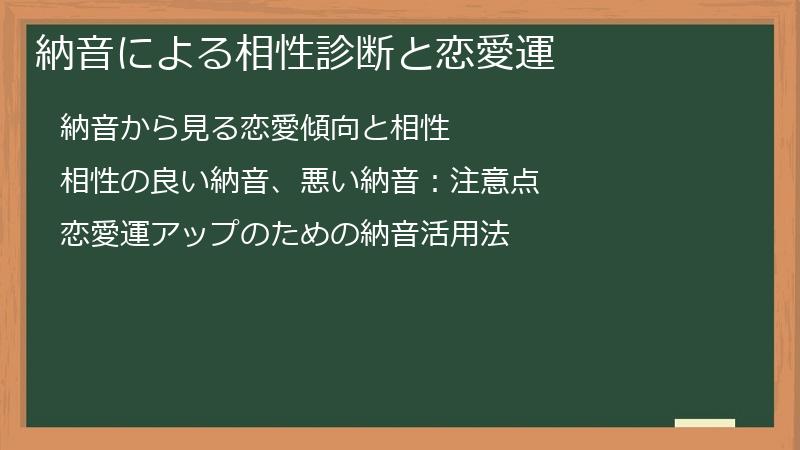 納音による相性診断と恋愛運

納音から見る恋愛傾向と相性

相性の良い納音、悪い納音：注意点

恋愛運アップのための納音活用法